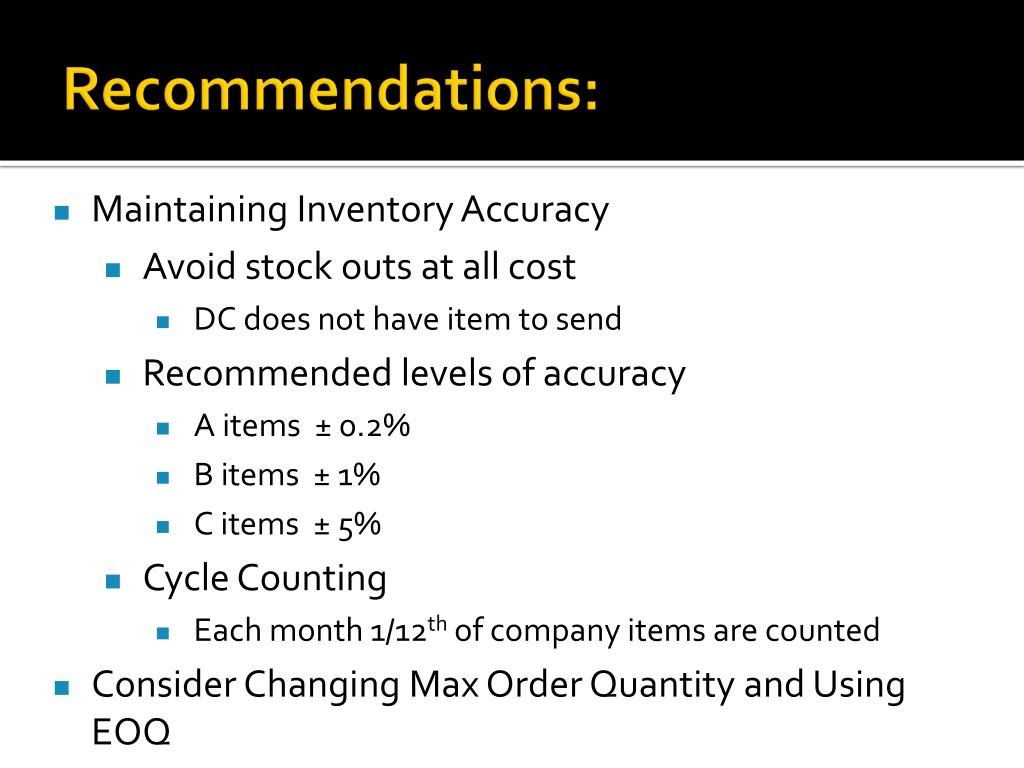 Recommendations:

Maintaining Inventory Accuracy

Avoid stock outs at all cost

DC does not have item to send

Recommended levels of accuracy

A items ± 0.2%

B items ± 1%

C items ± 5%

Cycle Counting

Each month 1/12$^{th}$ of company items are counted

Consider Changing Max Order Quantity and Using EOQ